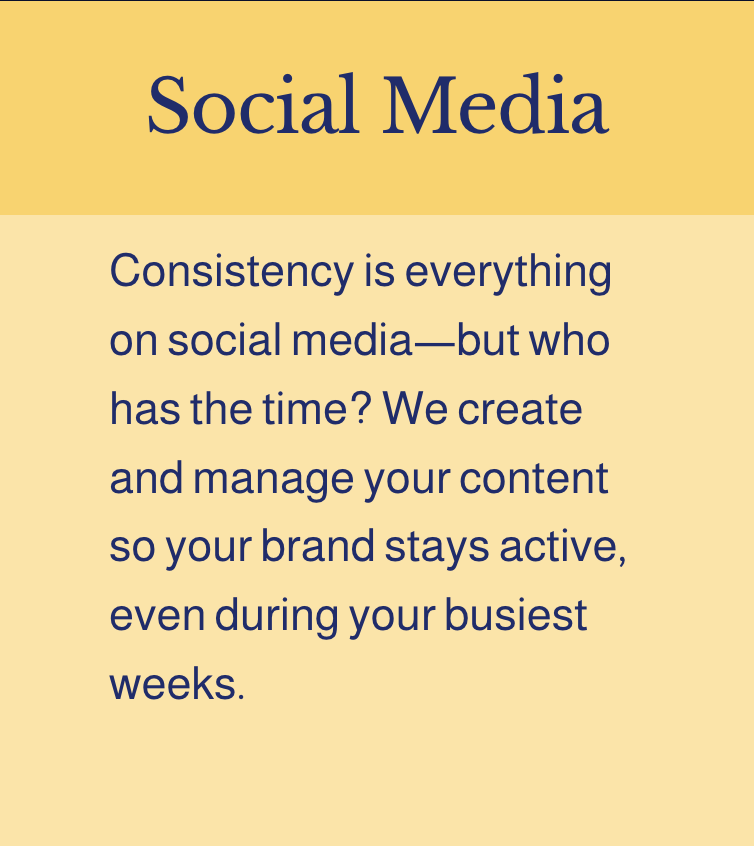 Social Media

Consistency is everything on social media—but who has the time? We create and manage your content so your brand stays active, even during your busiest weeks.